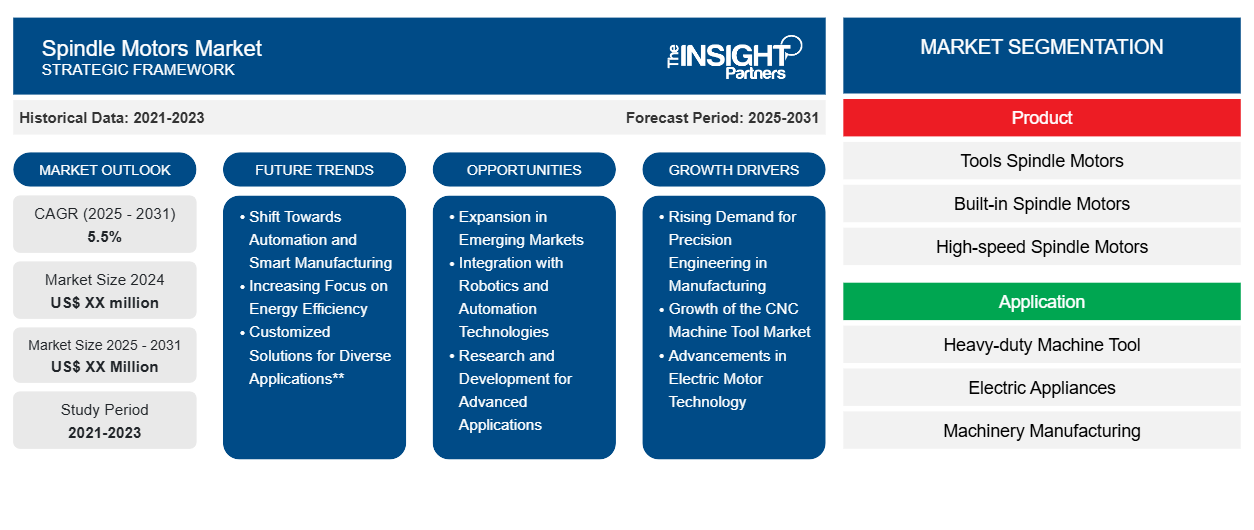 Spindle Motors Market
STRATEGIC FRAMEWORK

The INSIGHT Partners

Historical Data: 2021-2023

Forecast Period: 2025-2031

MARKET OUTLOOK

CAGR (2025 - 2031)
5.5%

Market Size 2024
US$ XX million

Market Size 2025 - 2031
US$ XX Million

Study Period
2021-2023

FUTURE TRENDS

• Shift Towards Automation and Smart Manufacturing
• Increasing Focus on Energy Efficiency
• Customized Solutions for Diverse Applications**

OPPORTUNITIES

• Expansion in Emerging Markets
• Integration with Robotics and Automation Technologies
• Research and Development for Advanced Applications

GROWTH DRIVERS

• Rising Demand for Precision Engineering in Manufacturing
• Growth of the CNC Machine Tool Market
• Advancements in Electric Motor Technology

MARKET SEGMENTATION

Product

Tools Spindle Motors

Built-in Spindle Motors

High-speed Spindle Motors

Application

Heavy-duty Machine Tool

Electric Appliances

Machinery Manufacturing